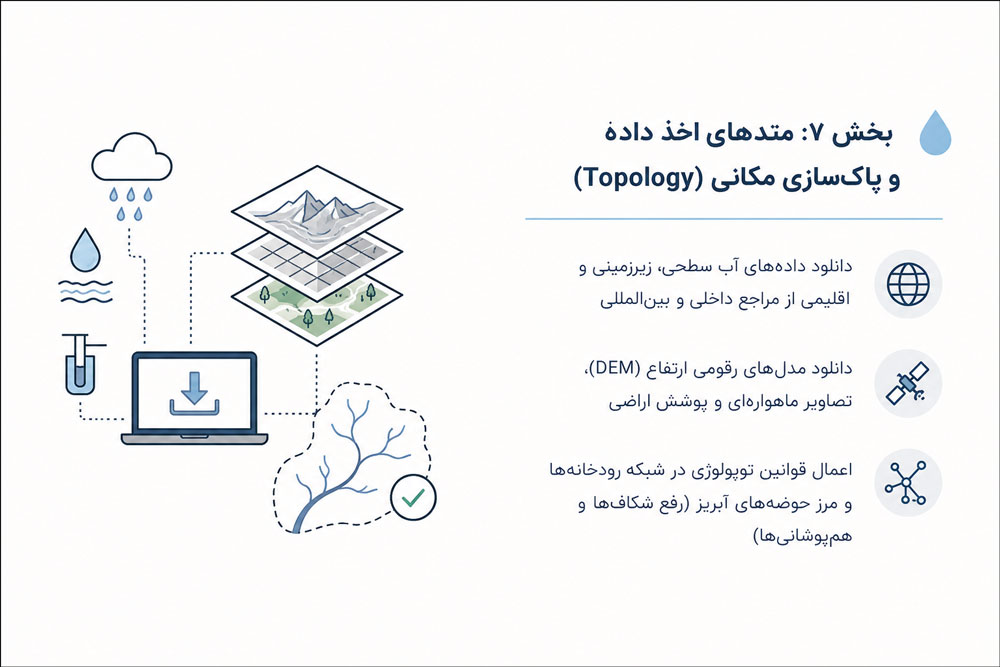 بخش ۷: متدهای اخذ داده و پاک‌سازی مکانی (Topology)

دانلود داده‌های آب سطحی، زیرزمینی و اقلیمی از مراجع داخلی و بین‌المللی

دانلود مدل‌های رقومی ارتفاع (DEM)، تصاویر ماهواره‌ای و پوشش اراضی

اعمال قوانین توپولوژی در شبکه رودخانه‌ها و مرز حوضه‌های آبریز (رفع شکاف‌ها و هم‌پوشانی‌ها)